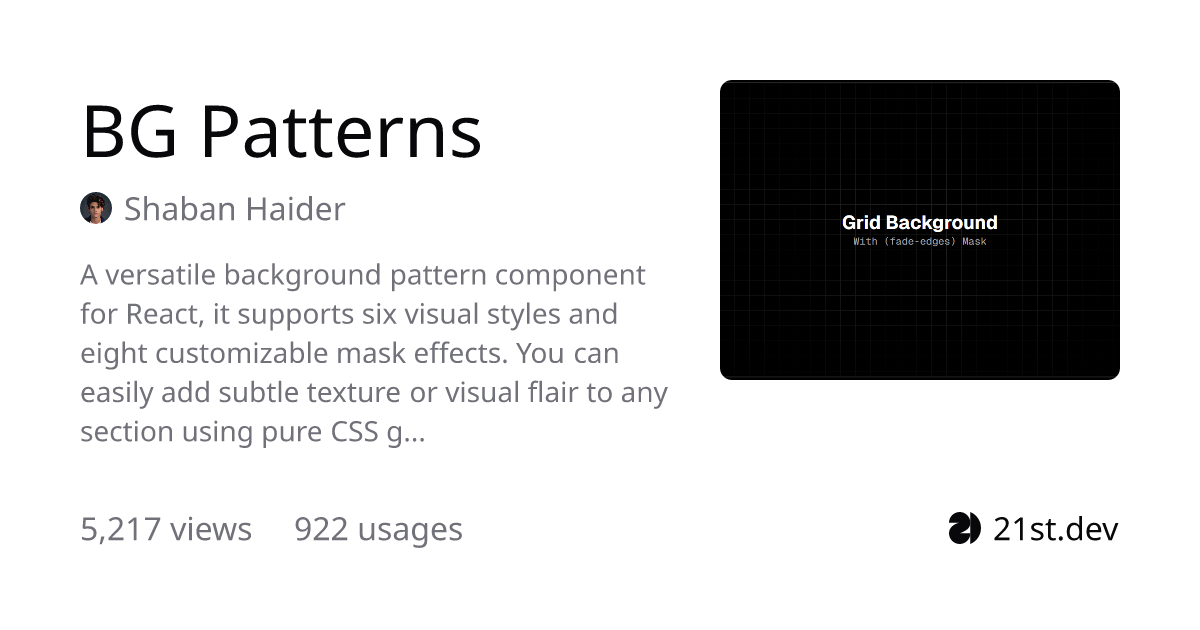 BG Patterns

Shaban Haider

A versatile background pattern component for React, it supports six visual styles and eight customizable mask effects. You can easily add subtle texture or visual flair to any section using pure CSS g...

Grid Background
With (fade-edges) Mask

5,217 views 922 usages

21st.dev